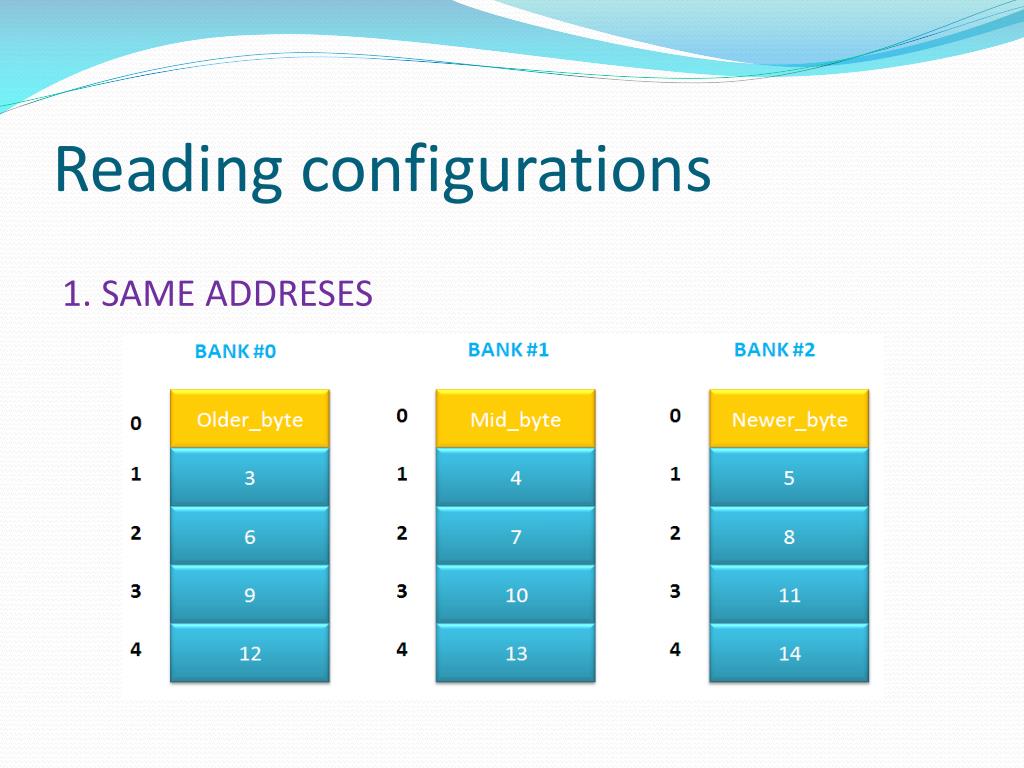 Reading configurations

1. SAME ADDRESES

BANK #0

| 0 | Older_byte |
|---|---|
| 1 | 3 |
| 2 | 6 |
| 3 | 9 |
| 4 | 12 |

BANK #1

| 0 | Mid_byte |
|---|---|
| 1 | 4 |
| 2 | 7 |
| 3 | 10 |
| 4 | 13 |

BANK #2

| 0 | Newer_byte |
|---|---|
| 1 | 5 |
| 2 | 8 |
| 3 | 11 |
| 4 | 14 |